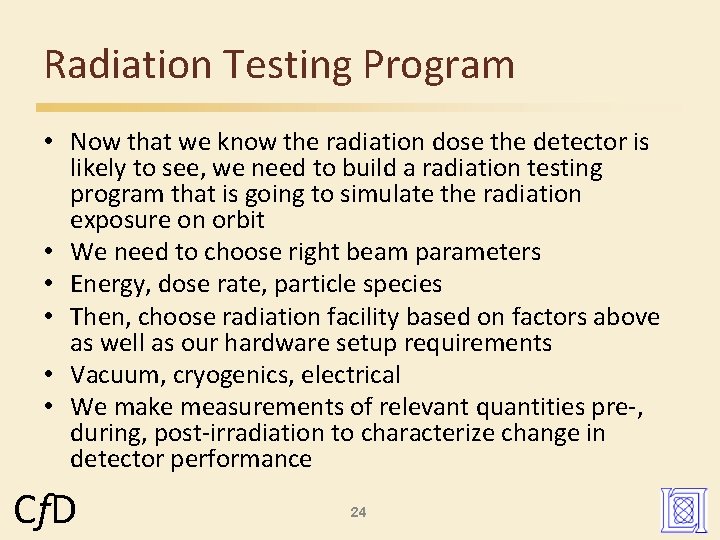 Radiation Testing Program

• Now that we know the radiation dose the detector is likely to see, we need to build a radiation testing program that is going to simulate the radiation exposure on orbit
• We need to choose right beam parameters
• Energy, dose rate, particle species
• Then, choose radiation facility based on factors above as well as our hardware setup requirements
• Vacuum, cryogenics, electrical
• We make measurements of relevant quantities pre-, during, post-irradiation to characterize change in detector performance

CfD

24